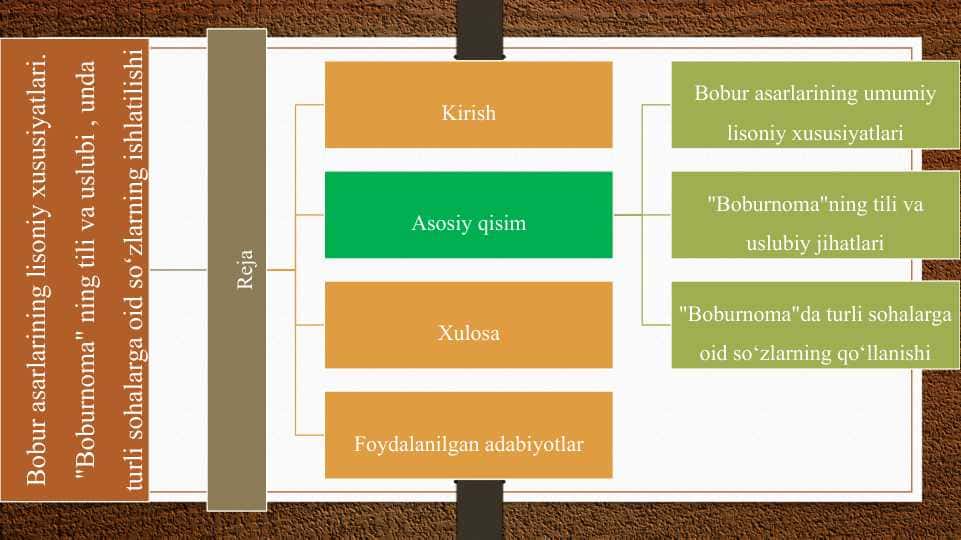 Bobur asarlarining lisoniy xususiyatlari. "Boburnoma" ning tili va uslubi , unda turli sohalarga oid so‘zlarning ishlatilishi

Reja

Kirish

Asosiy qisim

Xulosa

Foydalanilgan adabiyotlar

Bobur asarlarining umumiy lisoniy xususiyatlari

"Boburnoma"ning tili va uslubiy jihatlari

"Boburnoma"da turli sohalarga oid so‘zlarning qo‘llanishi